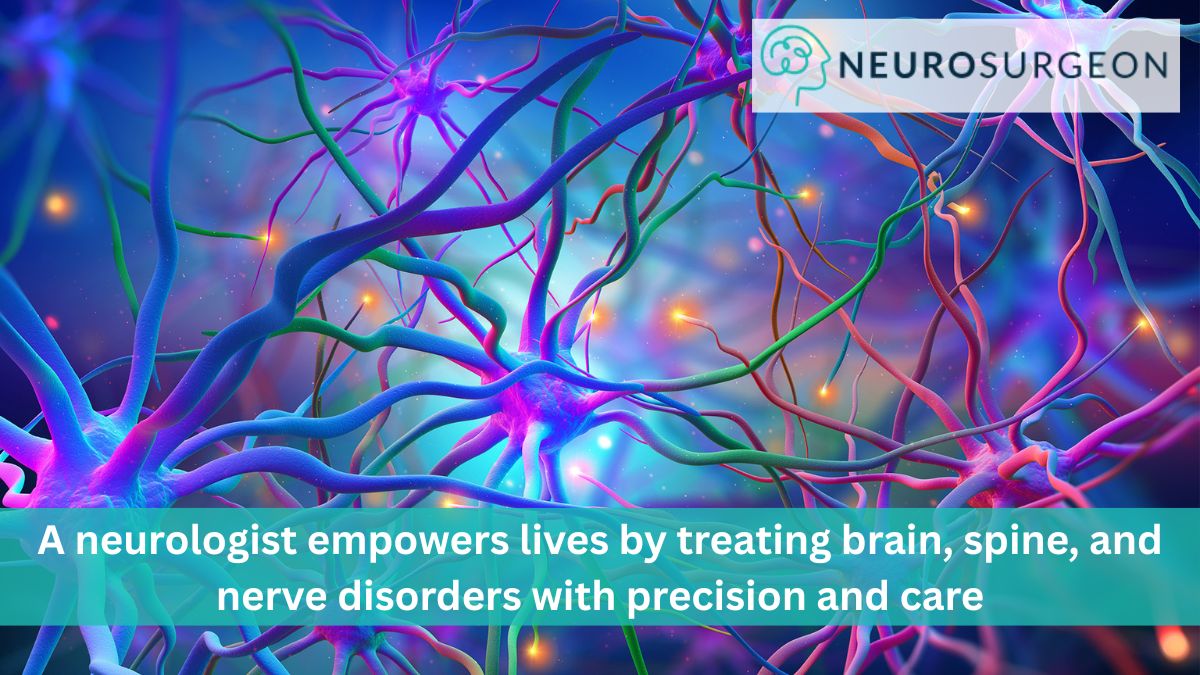 NEUROSURGEON

A neurologist empowers lives by treating brain, spine, and nerve disorders with precision and care